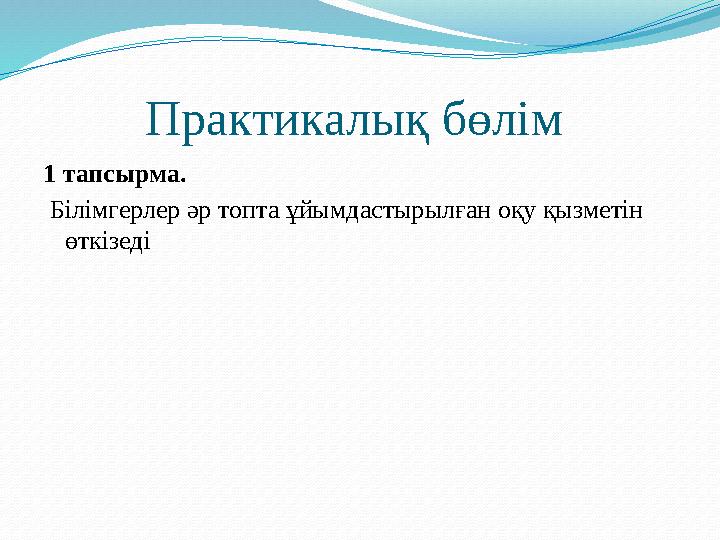 Практикалық бөлім

1 тапсырма.

Білімгерлер әр топта ұйымдастырылған оқу қызметін өткізеді